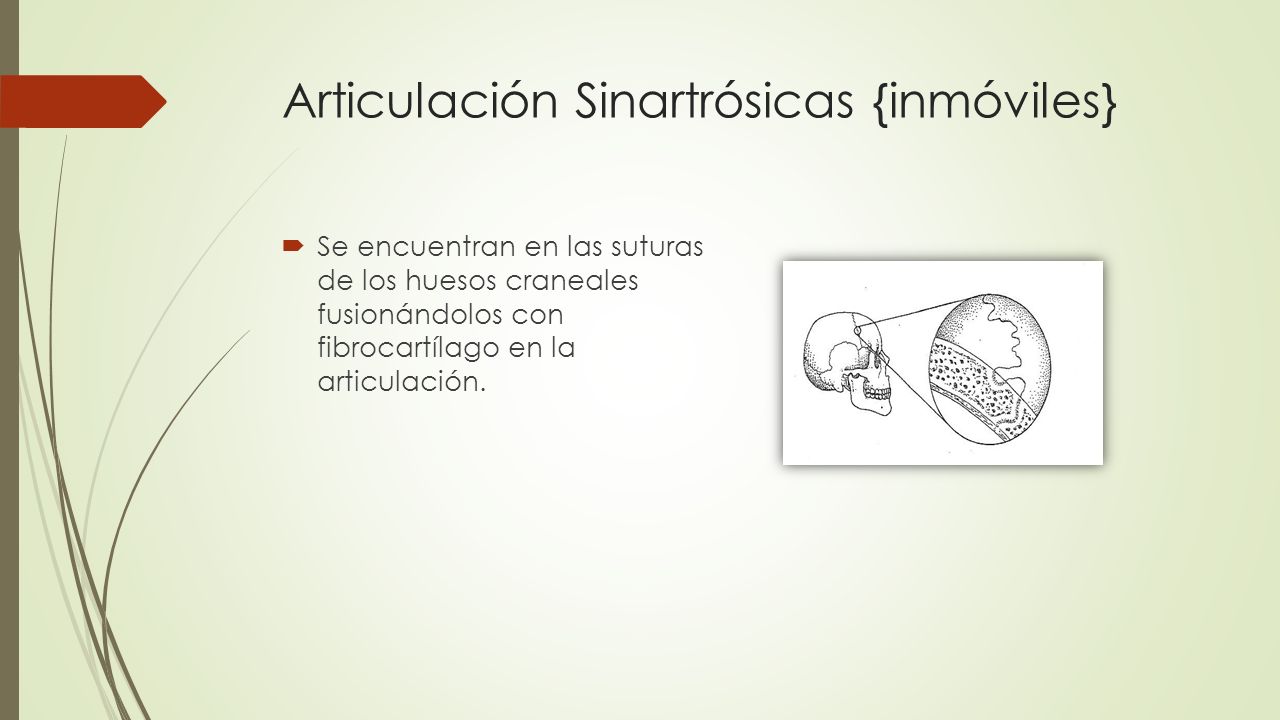 Articulación Sinartrósicas {inmóviles}

Se encuentran en las suturas de los huesos craneales fusionándolos con fibrocartílago en la articulación.